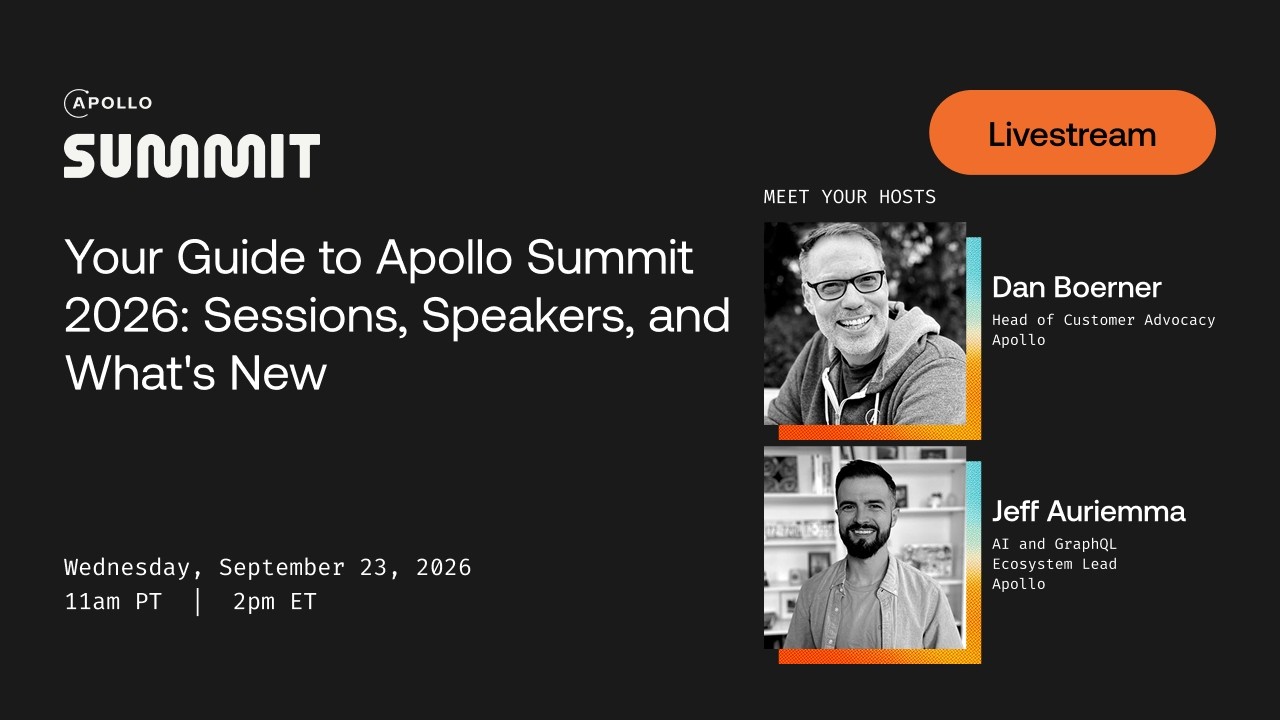 APOLLO
SUMMIT

Your Guide to Apollo Summit 2026: Sessions, Speakers, and What's New

Wednesday, September 23, 2026
11am PT | 2pm ET

Livestream

MEET YOUR HOSTS

Dan Boerner
Head of Customer Advocacy
Apollo

Jeff Auriemma
AI and GraphQL Ecosystem Lead
Apollo